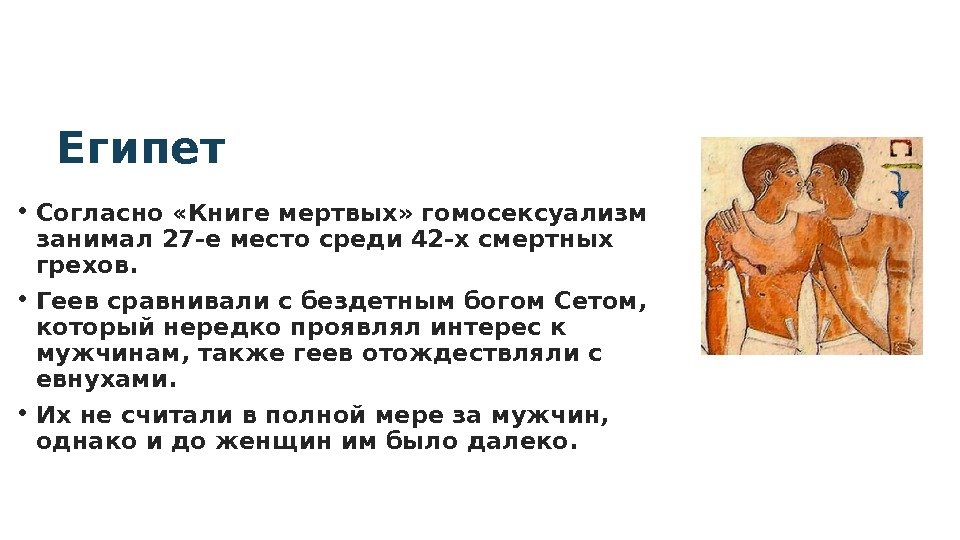 Египет

• Согласно «Книге мертвых» гомосексуализм занимал 27-е место среди 42-х смертных грехов.

• Геев сравнивали с бездетным богом Сетом, который нередко проявлял интерес к мужчинам, также геев отождествляли с евнухами.

• Их не считали в полной мере за мужчин, однако и до женщин им было далеко.